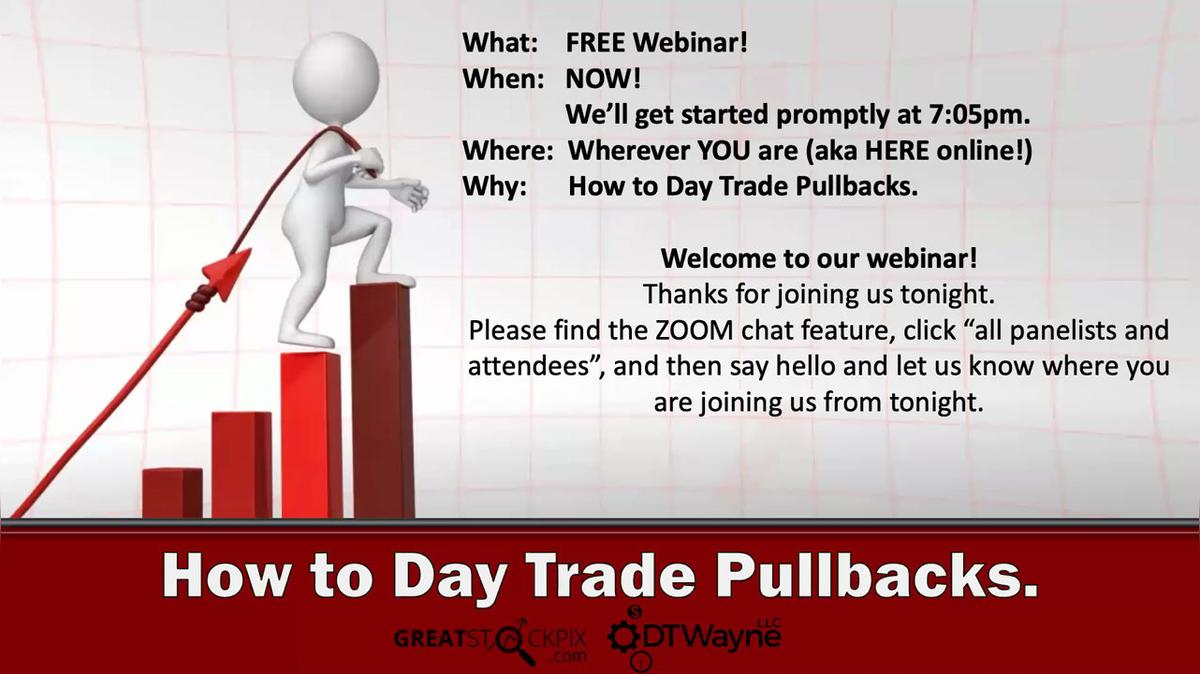 What: FREE Webinar!
When: NOW!
We'll get started promptly at 7:05pm.
Where: Wherever YOU are (aka HERE online!)
Why: How to Day Trade Pullbacks.

Welcome to our webinar!
Thanks for joining us tonight.
Please find the ZOOM chat feature, click "all panelists and attendees", and then say hello and let us know where you are joining us from tonight.

How to Day Trade Pullbacks.

GREATSTOCKPIX .com DTWayne LLC